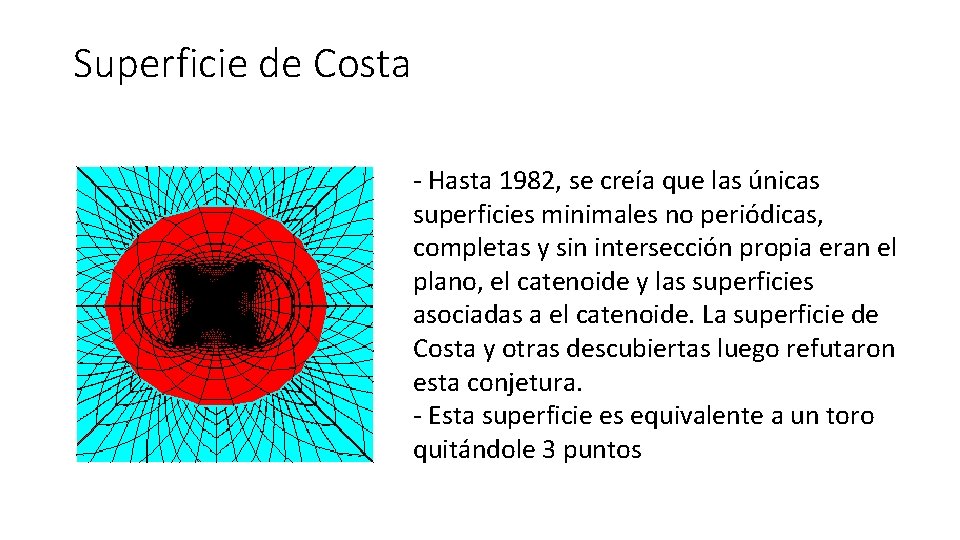 Superficie de Costa

- Hasta 1982, se creía que las únicas superficies minimales no periódicas, completas y sin intersección propia eran el plano, el catenoide y las superficies asociadas a el catenoide. La superficie de Costa y otras descubiertas luego refutaron esta conjetura.
- Esta superficie es equivalente a un toro quitándole 3 puntos